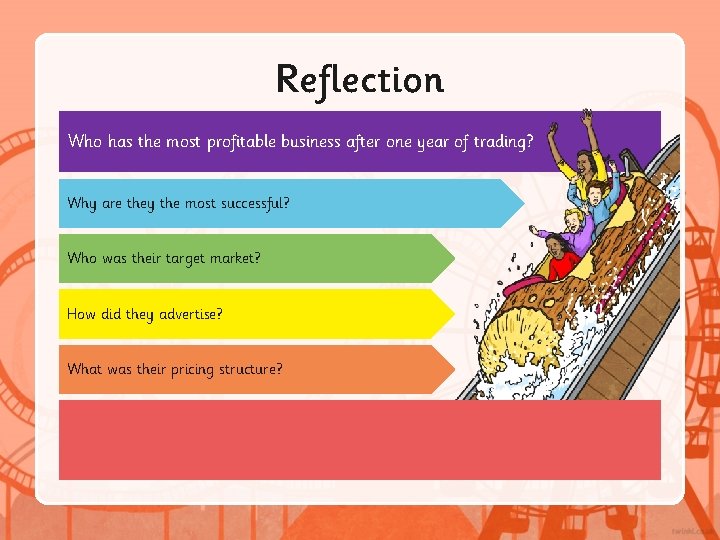 Reflection

Who has the most profitable business after one year of trading?

Why are they the most successful?

Who was their target market?

How did they advertise?

What was their pricing structure?

twinkl.co.uk